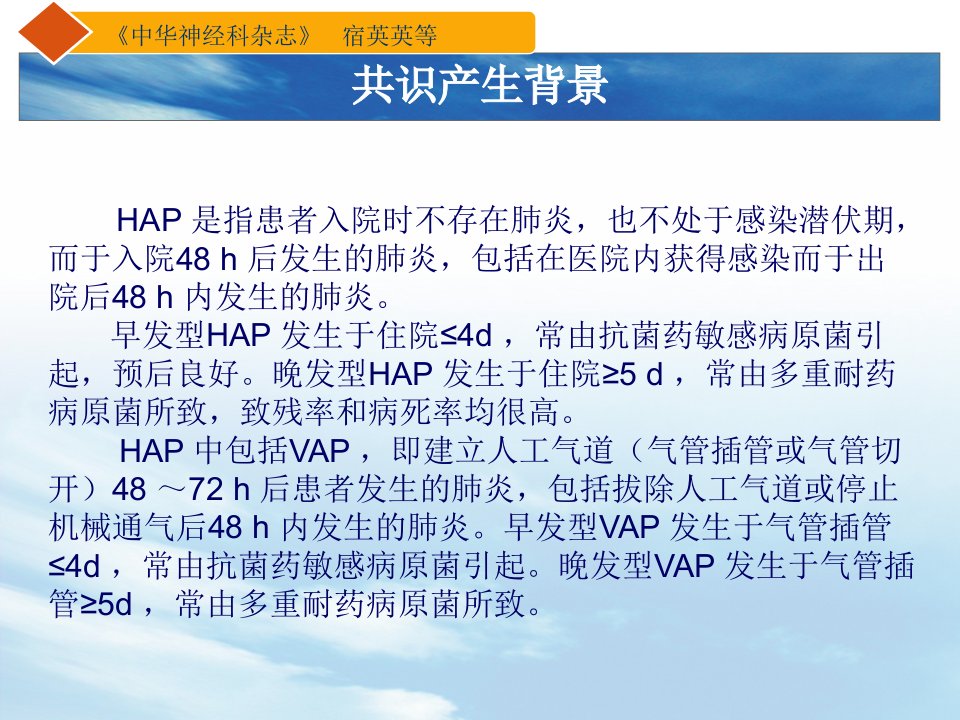 《中华神经科杂志》　宿英英等

共识产生背景

HAP 是指患者入院时不存在肺炎，也不处于感染潜伏期，而于入院48 h 后发生的肺炎，包括在医院内获得感染而于出院后48 h 内发生的肺炎。

早发型HAP 发生于住院≤4d ，常由抗菌药敏感病原菌引起，预后良好。晚发型HAP 发生于住院≥5 d ，常由多重耐药病原菌所致，致残率和病死率均很高。

HAP 中包括VAP ，即建立人工气道（气管插管或气管切开）48 ～72 h 后患者发生的肺炎，包括拔除人工气道或停止机械通气后48 h 内发生的肺炎。早发型VAP 发生于气管插管≤4d ，常由抗菌药敏感病原菌引起。晚发型VAP 发生于气管插管≥5d ，常由多重耐药病原菌所致。